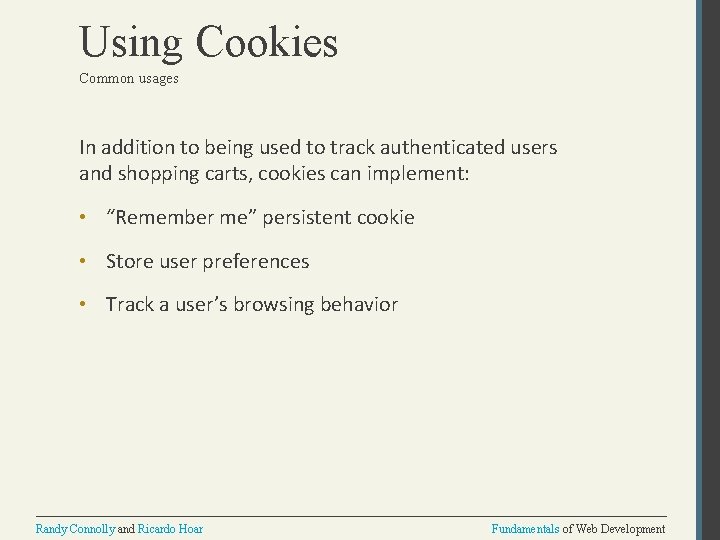 Using Cookies
Common usages

In addition to being used to track authenticated users and shopping carts, cookies can implement:

• “Remember me” persistent cookie
• Store user preferences
• Track a user’s browsing behavior

Randy Connolly and Ricardo Hoar

Fundamentals of Web Development